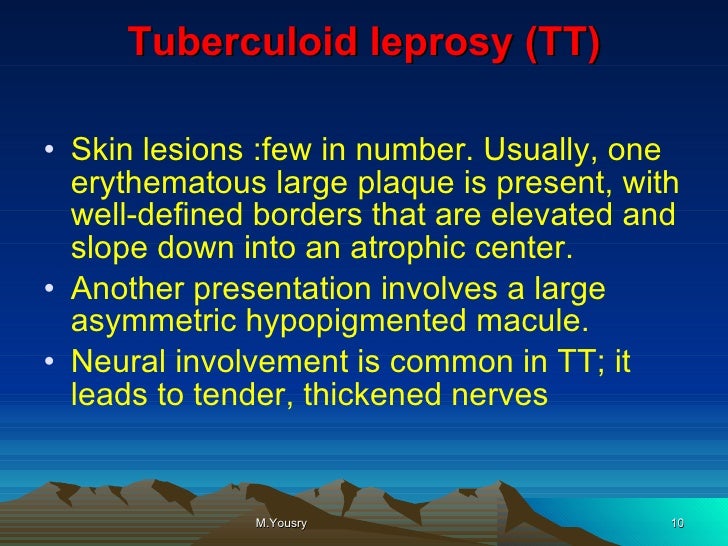 Tuberculoid leprosy (TT)

• Skin lesions :few in number. Usually, one erythematous large plaque is present, with well-defined borders that are elevated and slope down into an atrophic center.
• Another presentation involves a large asymmetric hypopigmented macule.
• Neural involvement is common in TT; it leads to tender, thickened nerves

M.Yousry

10